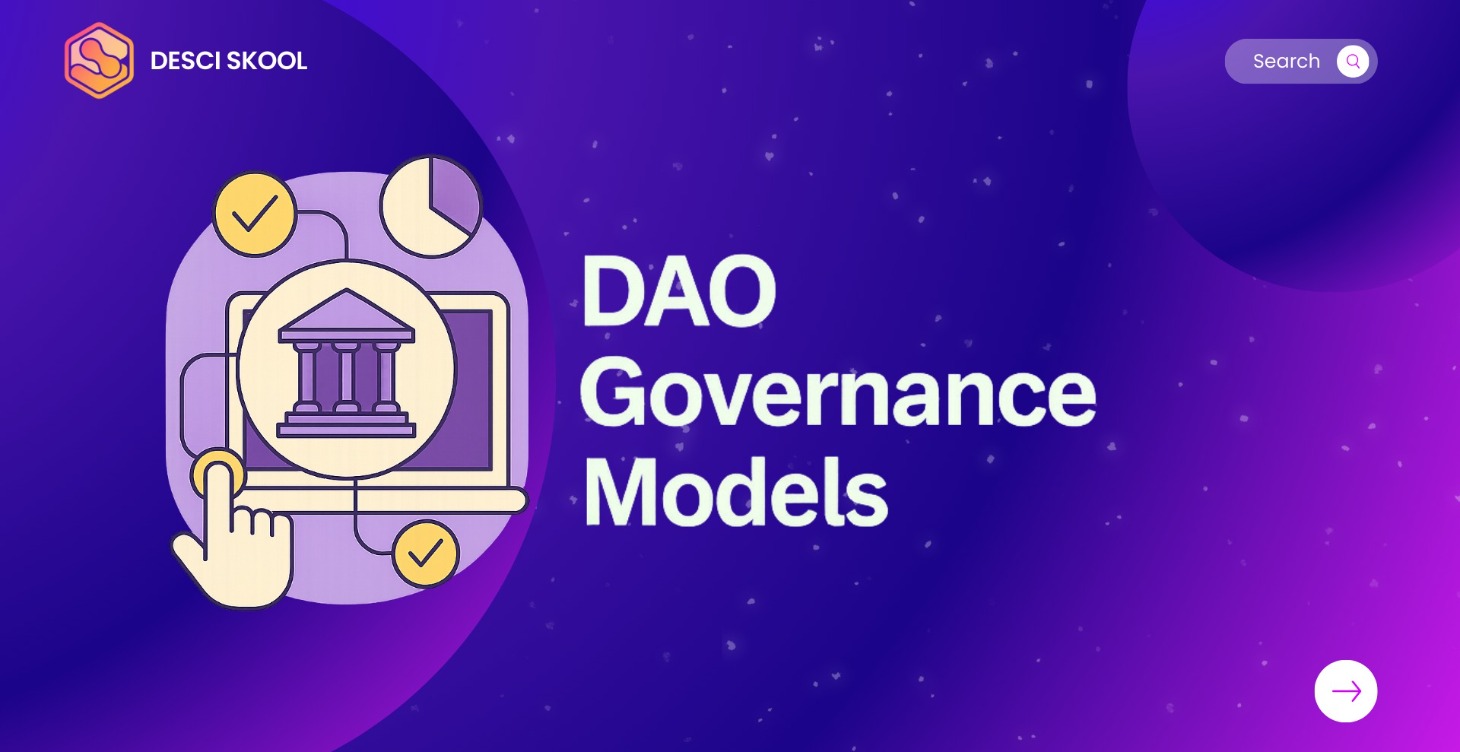 DESCI SKOOL

Search

DAO Governance Models